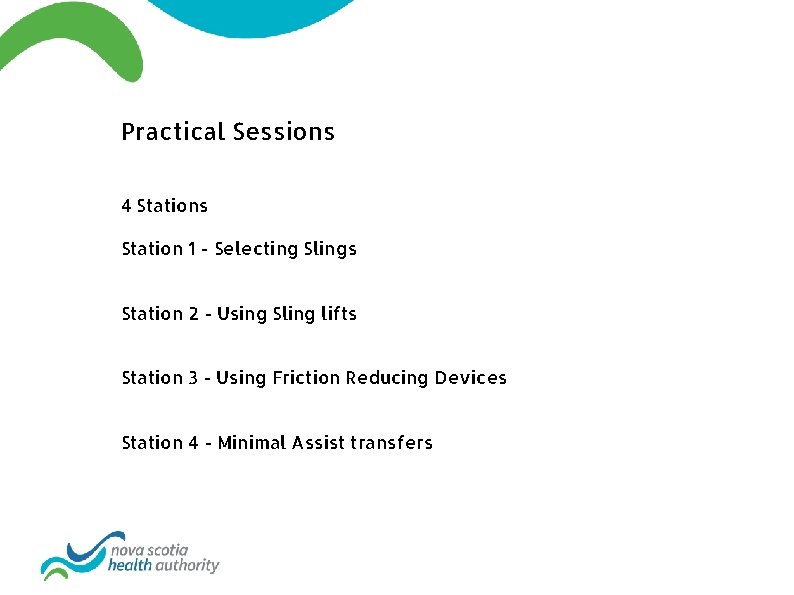 Practical Sessions

4 Stations

Station 1 - Selecting Slings

Station 2 - Using Sling lifts

Station 3 - Using Friction Reducing Devices

Station 4 - Minimal Assist transfers

nova scotia
health authority